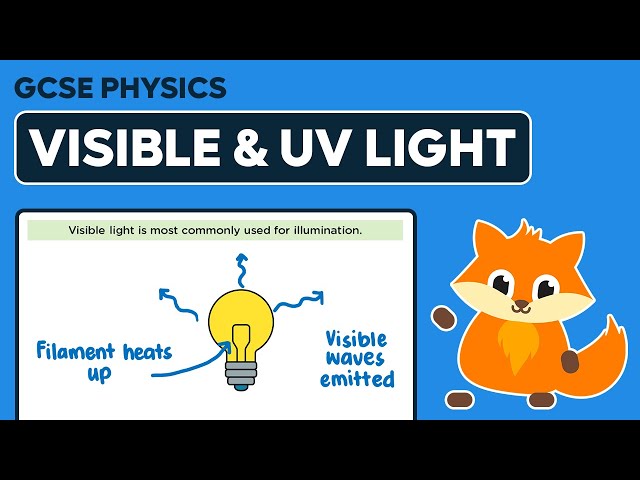 GCSE PHYSICS

VISIBLE & UV LIGHT

Visible light is most commonly used for illumination.

Filament heats up

Visible waves emitted